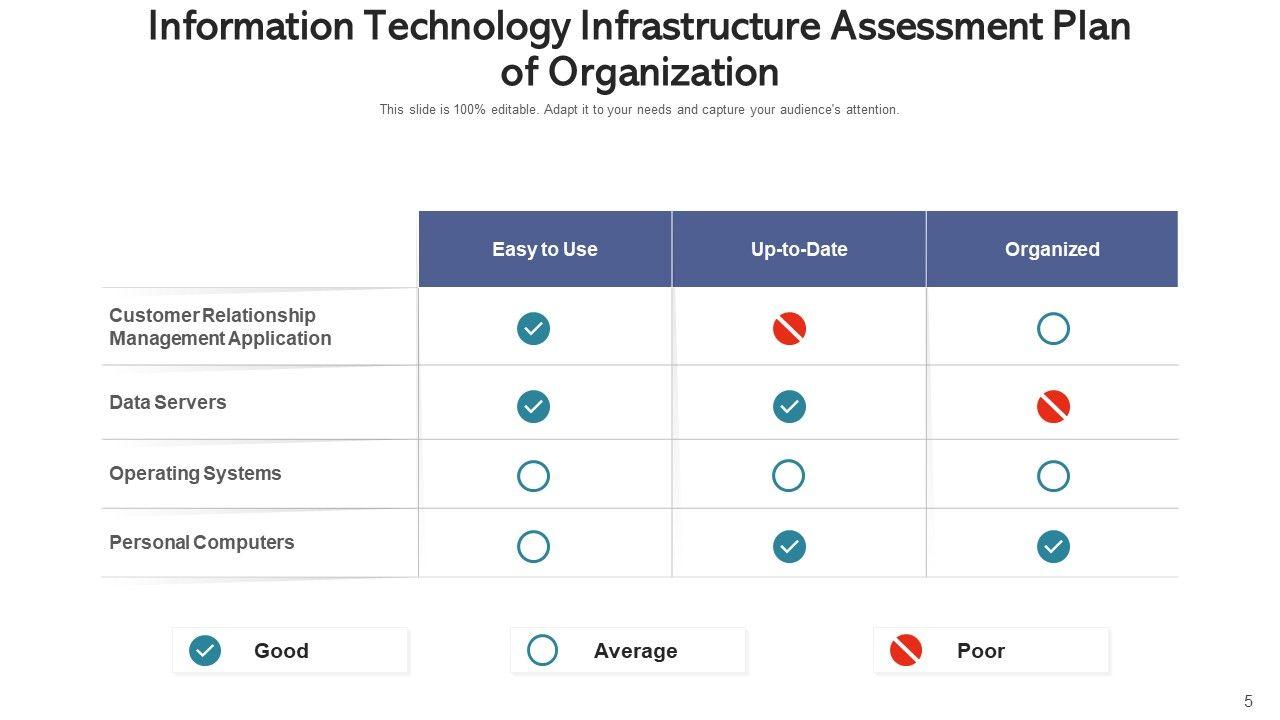 Information Technology Infrastructure Assessment Plan of Organization

This slide is 100% editable. Adapt it to your needs and capture your audience's attention.

| | Easy to Use | Up-to-Date | Organized |
|---|---|---|---|
| Customer Relationship Management Application | | | |
| Data Servers | | | |
| Operating Systems | | | |
| Personal Computers | | | |

Good

Average

Poor

5